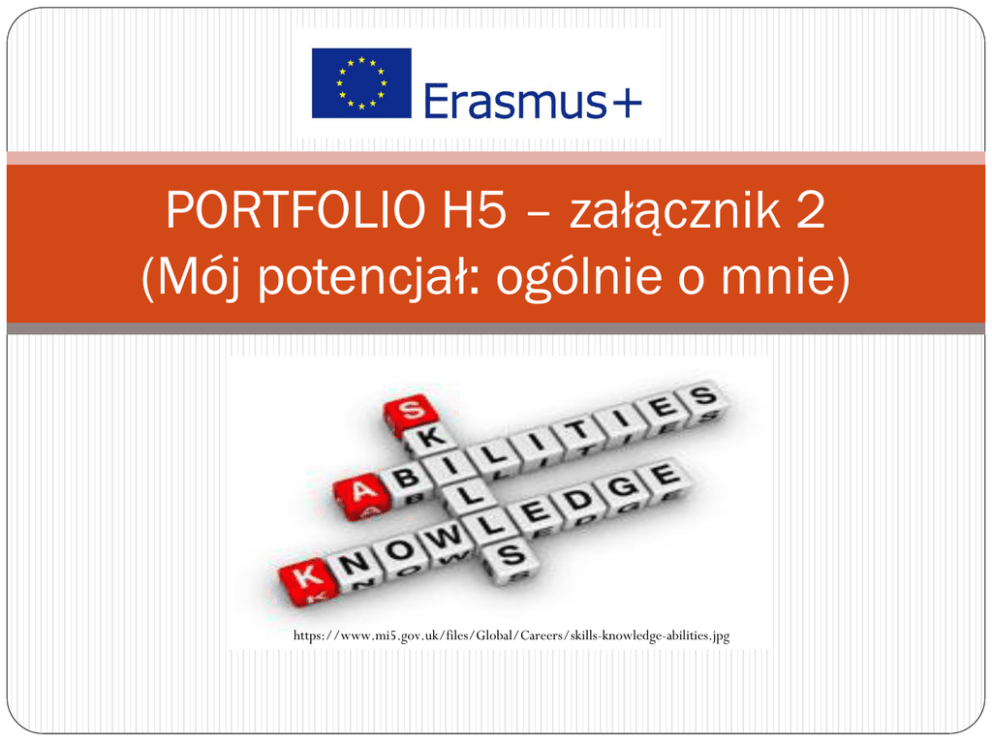 Erasmus+

PORTFOLIO H5 – załącznik 2
(Mój potencjał: ogólnie o mnie)

SKILLS
ABILITIES
KNOWLEDGE

https://www.mi5.gov.uk/files/Global/Careers/skills-knowledge-abilities.jpg